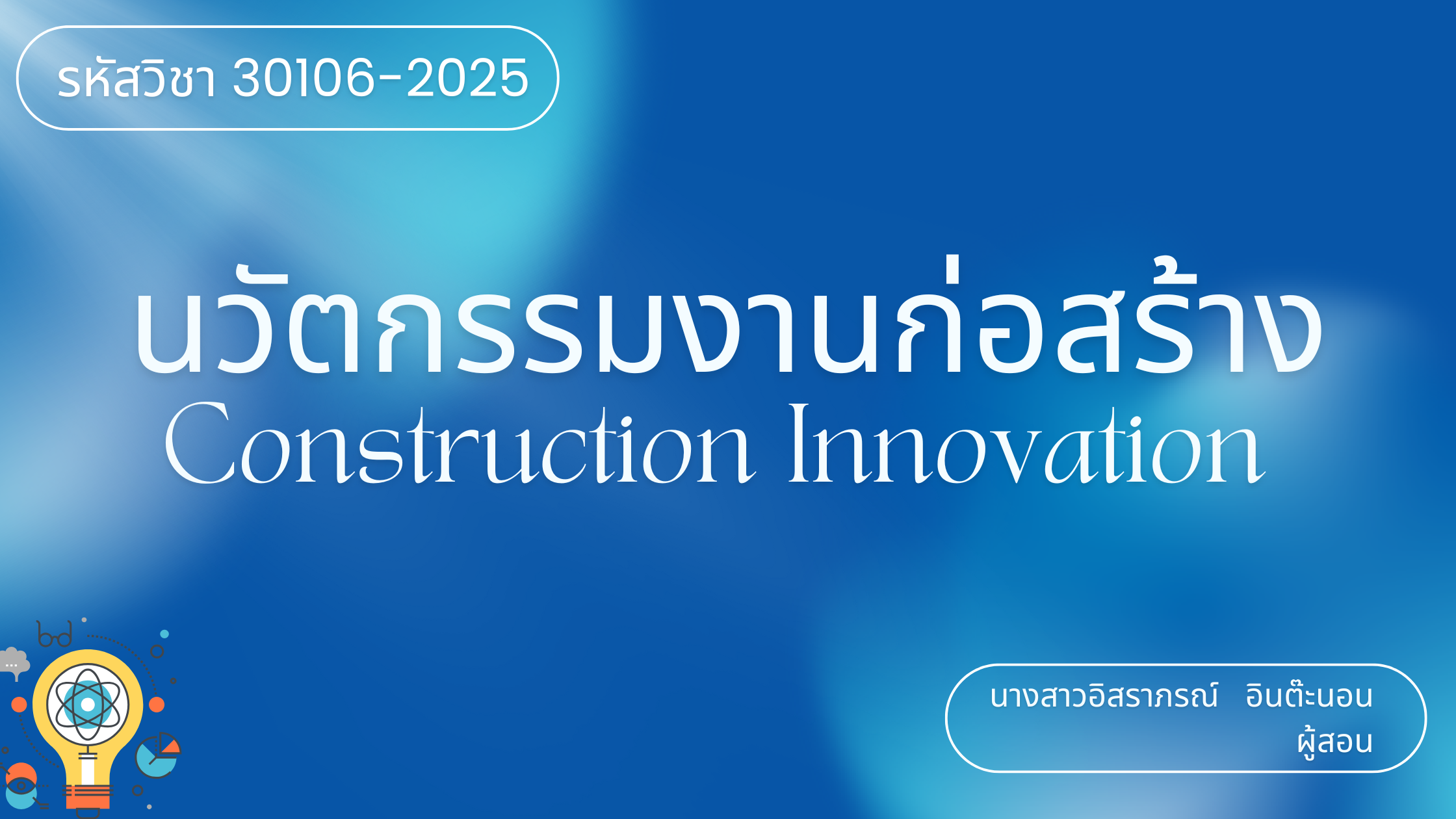 รหัสวิชา 30106-2025

นวัตกรรมงานก่อสร้าง
Construction Innovation

นางสาวอิสราภรณ์ อินต๊ะนอน
ผู้สอน